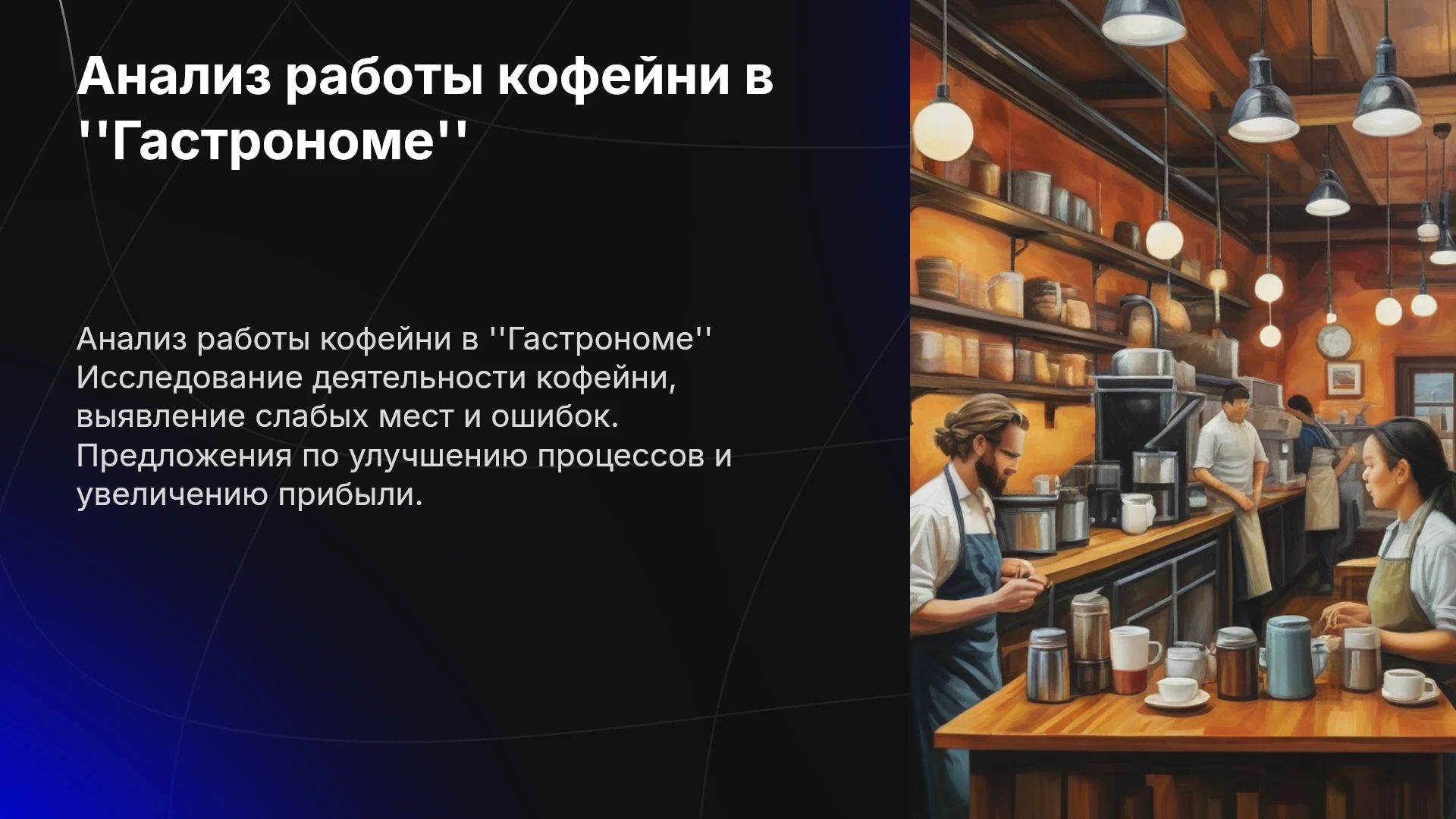 Анализ работы кофейни в ''Гастрономе''

Анализ работы кофейни в ''Гастрономе'' Исследование деятельности кофейни, выявление слабых мест и ошибок. Предложения по улучшению процессов и увеличению прибыли.